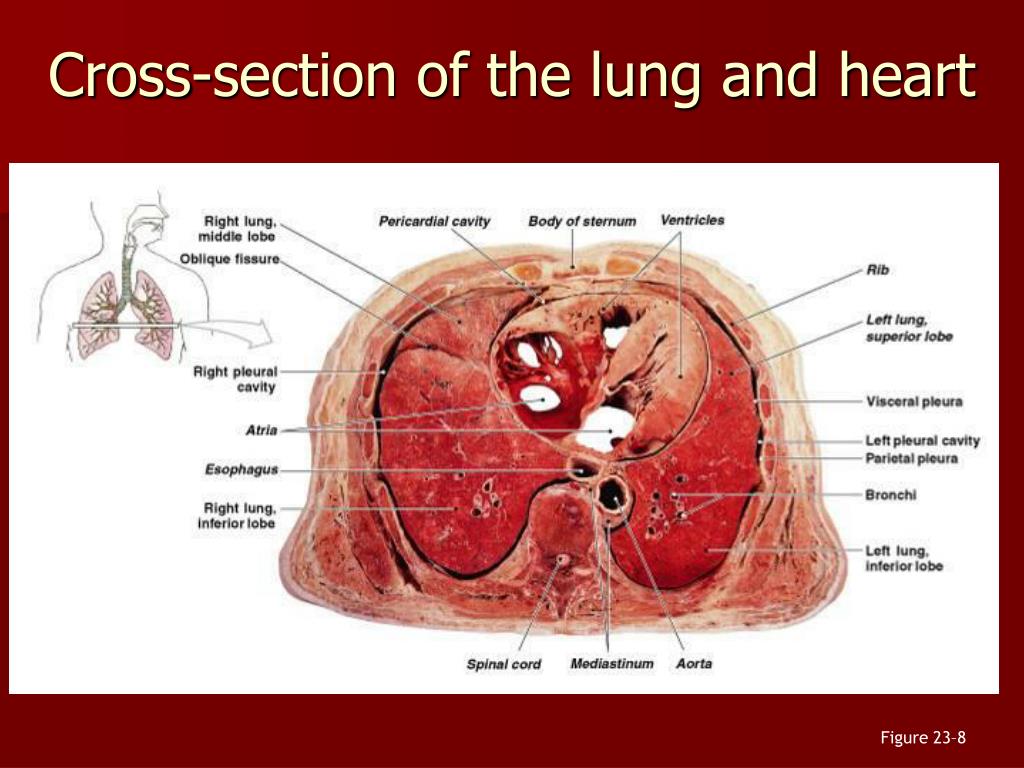 Cross-section of the lung and heart

Right lung, middle lobe

Oblique fissure

Right pleural cavity

Atria

Esophagus

Right lung, inferior lobe

Pericardial cavity

Body of sternum

Ventricles

Rib

Left lung, superior lobe

Visceral pleura

Left pleural cavity

Parietal pleura

Bronchi

Left lung, inferior lobe

Spinal cord

Mediastinum

Aorta

Figure 23-8